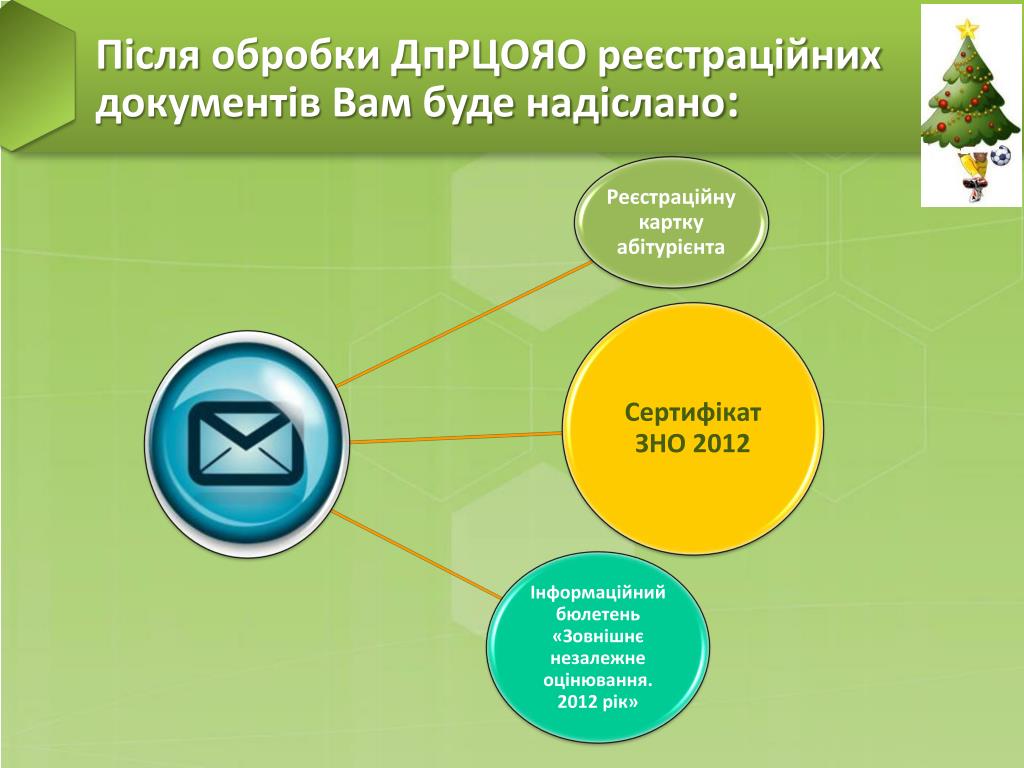 Після обробки ДпРЦОЯО реєстраційних документів Вам буде надіслано:

Реєстраційну картку абітурієнта

Сертифікат ЗНО 2012

Інформаційний бюлетень «Зовнішнє незалежне оцінювання. 2012 рік»